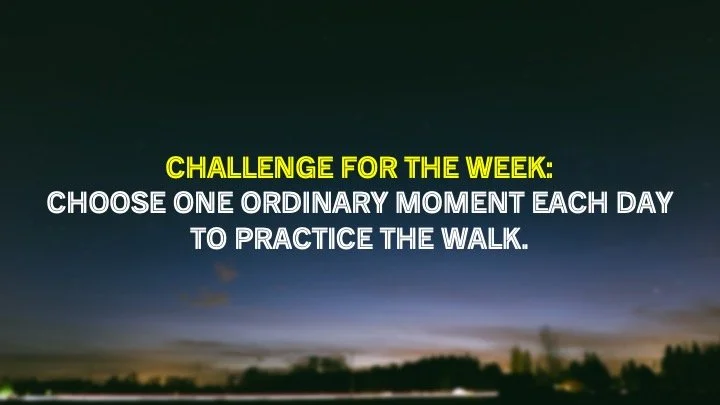 CHALLENGE FOR THE WEEK:
CHOOSE ONE ORDINARY MOMENT EACH DAY TO PRACTICE THE WALK.